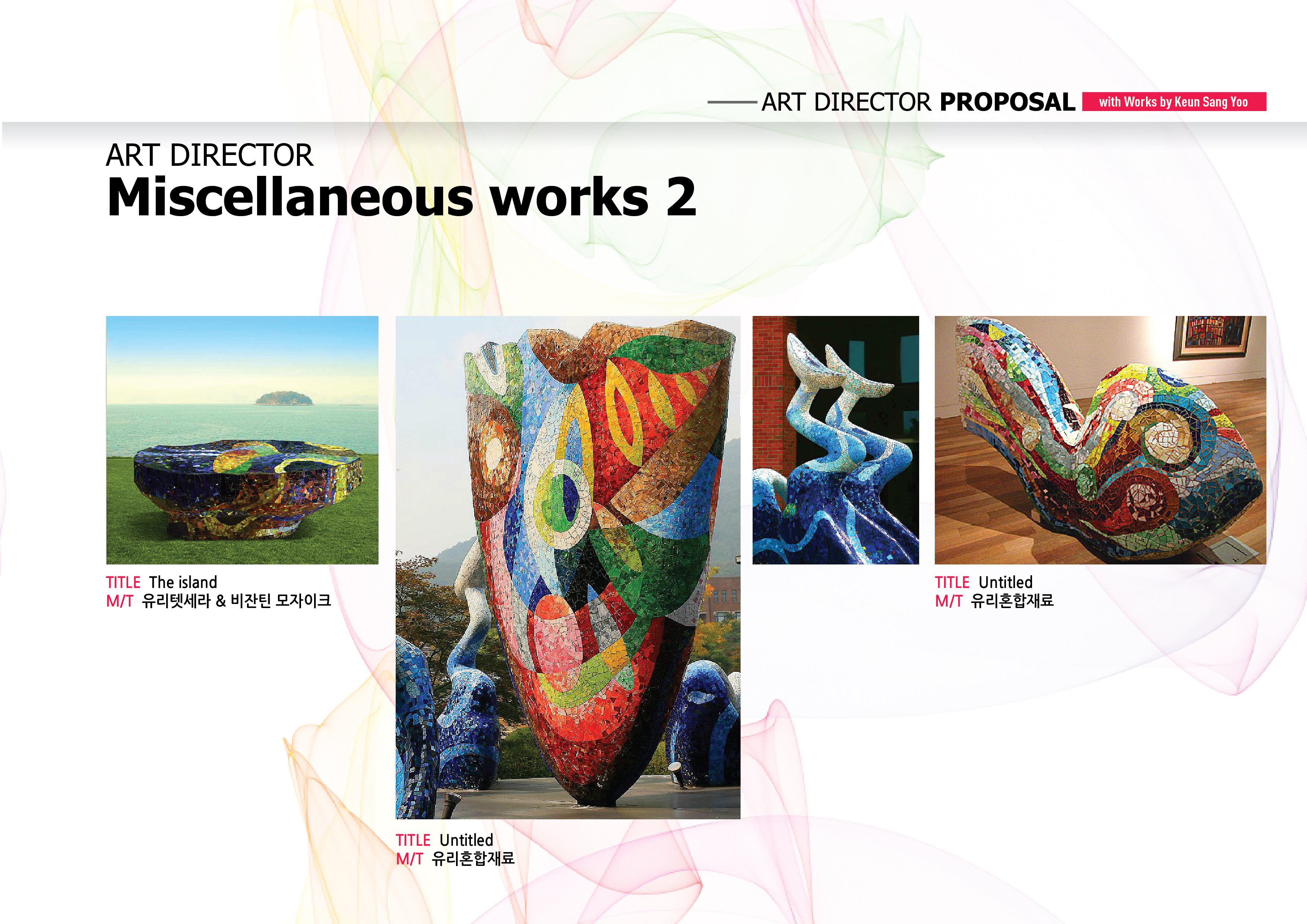 ART DIRECTOR PROPOSAL with Works by Keun Sang Yoo

ART DIRECTOR
Miscellaneous works 2

TITLE The island
M/T 유리텟세라 & 비잔틴 모자이크

TITLE Untitled
M/T 유리혼합재료

TITLE Untitled
M/T 유리혼합재료